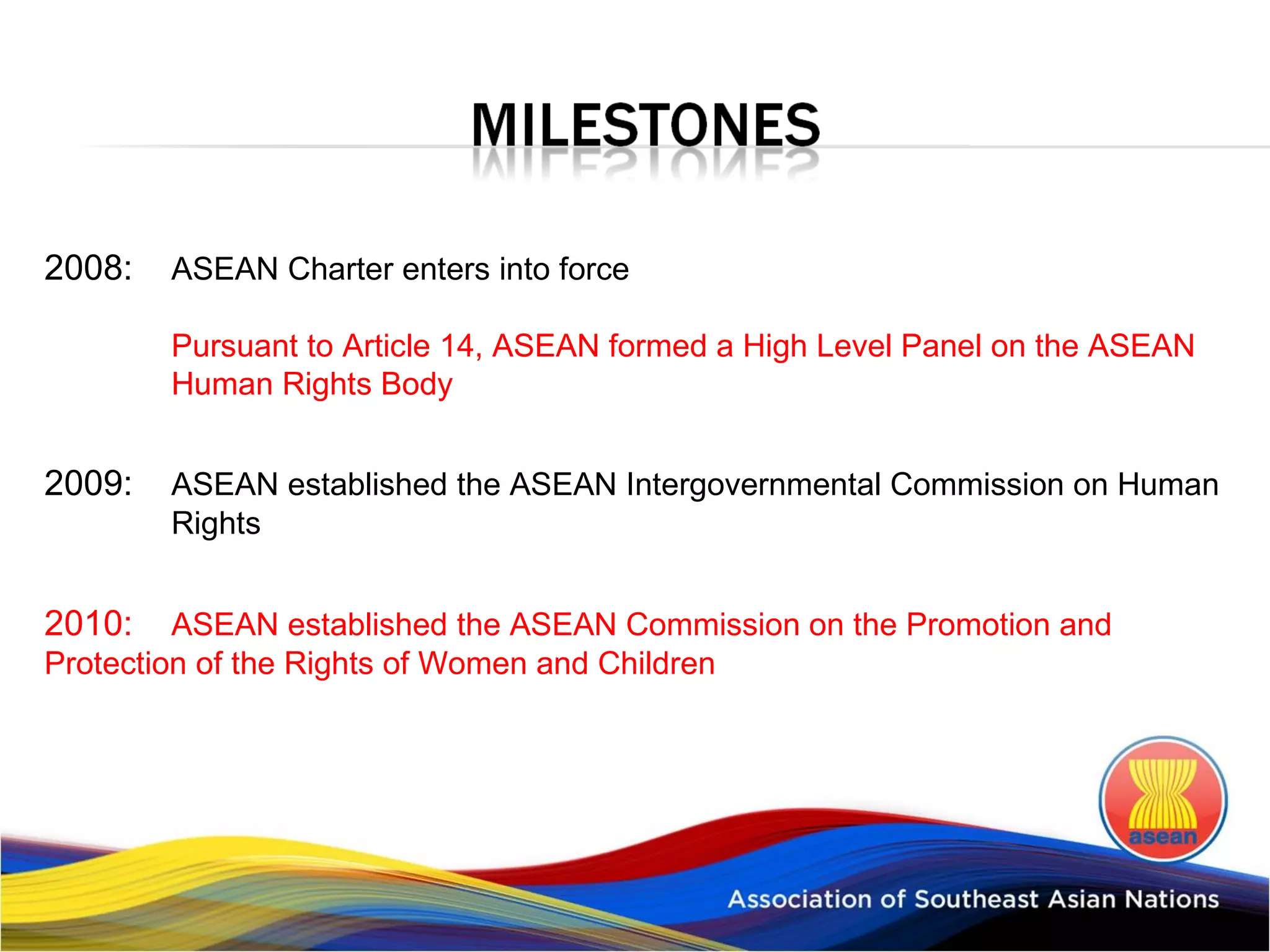 MILESTONES

2008: ASEAN Charter enters into force

Pursuant to Article 14, ASEAN formed a High Level Panel on the ASEAN Human Rights Body

2009: ASEAN established the ASEAN Intergovernmental Commission on Human Rights

2010: ASEAN established the ASEAN Commission on the Promotion and Protection of the Rights of Women and Children

asean

Association of Southeast Asian Nations